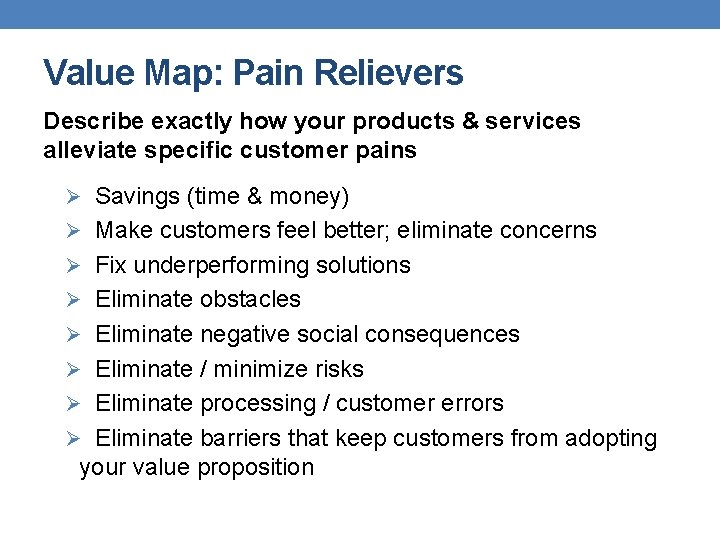 Value Map: Pain Relievers

Describe exactly how your products & services alleviate specific customer pains

➢ Savings (time & money)
➢ Make customers feel better; eliminate concerns
➢ Fix underperforming solutions
➢ Eliminate obstacles
➢ Eliminate negative social consequences
➢ Eliminate / minimize risks
➢ Eliminate processing / customer errors
➢ Eliminate barriers that keep customers from adopting your value proposition